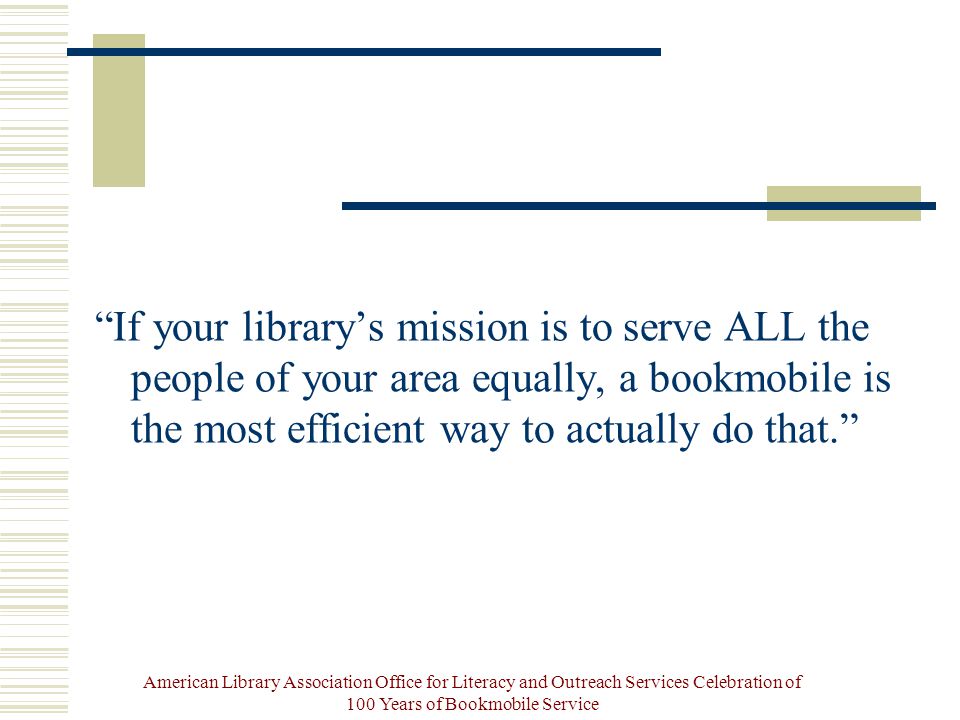 “If your library’s mission is to serve ALL the people of your area equally, a bookmobile is the most efficient way to actually do that.”

American Library Association Office for Literacy and Outreach Services Celebration of 100 Years of Bookmobile Service